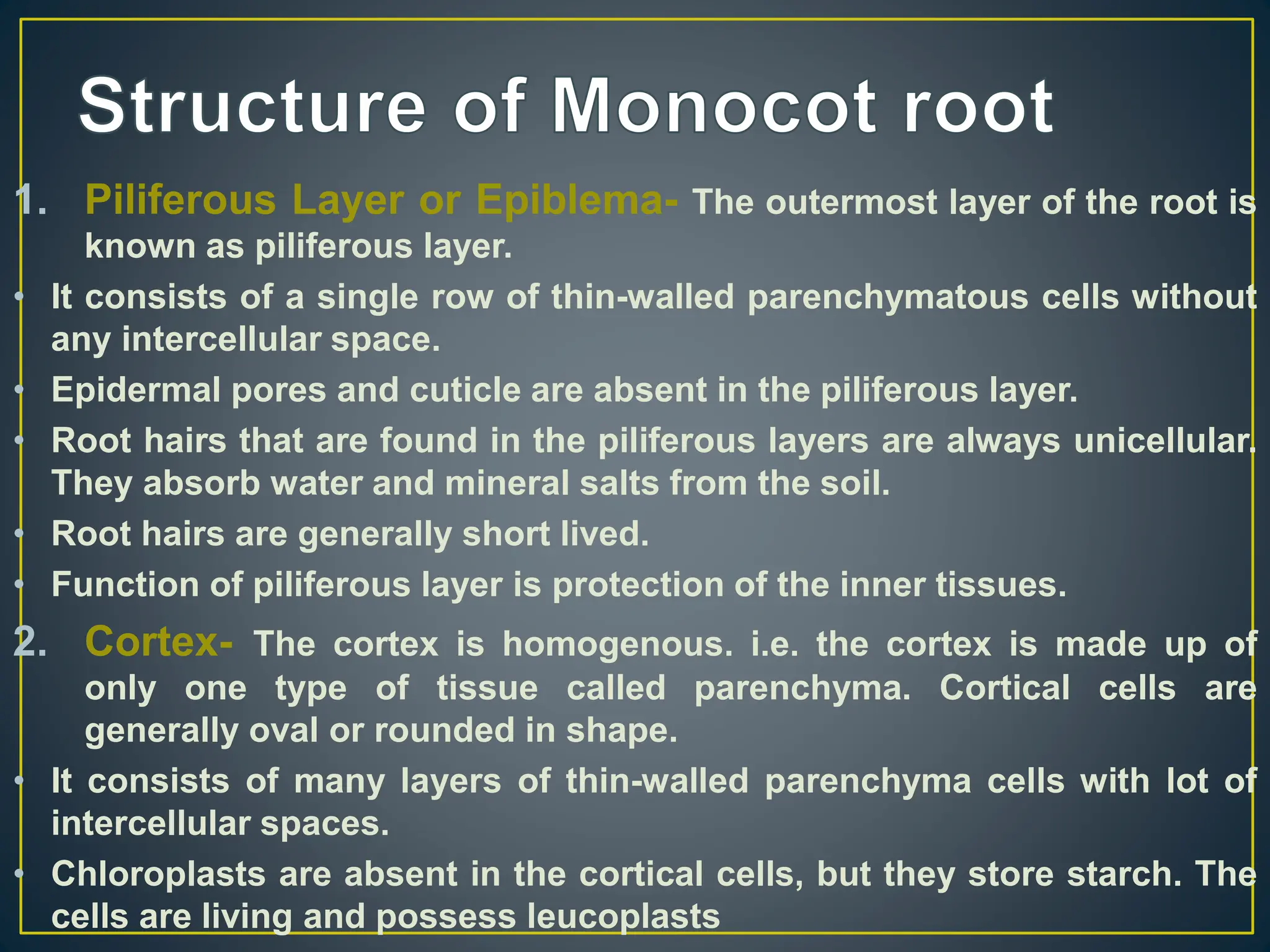 Structure of Monocot root

1. Piliferous Layer or Epiblema- The outermost layer of the root is known as piliferous layer.

• It consists of a single row of thin-walled parenchymatous cells without any intercellular space.

• Epidermal pores and cuticle are absent in the piliferous layer.

• Root hairs that are found in the piliferous layers are always unicellular. They absorb water and mineral salts from the soil.

• Root hairs are generally short lived.

• Function of piliferous layer is protection of the inner tissues.

2. Cortex- The cortex is homogenous. i.e. the cortex is made up of only one type of tissue called parenchyma. Cortical cells are generally oval or rounded in shape.

• It consists of many layers of thin-walled parenchyma cells with lot of intercellular spaces.

• Chloroplasts are absent in the cortical cells, but they store starch. The cells are living and possess leucoplasts